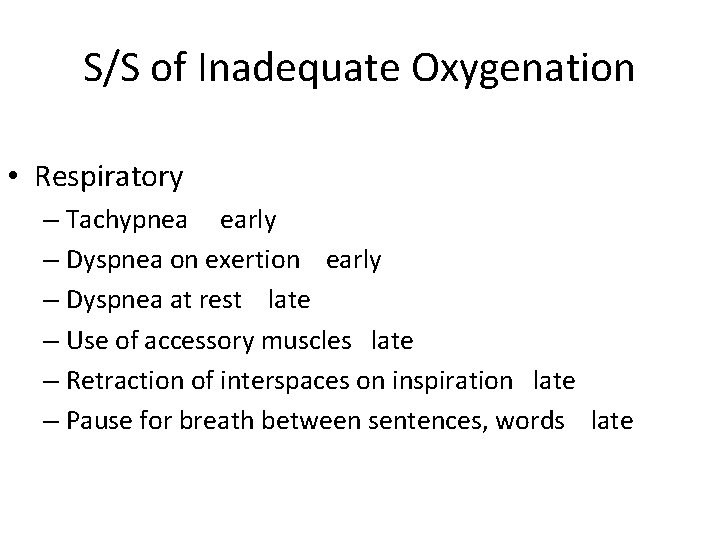 S/S of Inadequate Oxygenation

• Respiratory
– Tachypnea early
– Dyspnea on exertion early
– Dyspnea at rest late
– Use of accessory muscles late
– Retraction of interspaces on inspiration late
– Pause for breath between sentences, words late